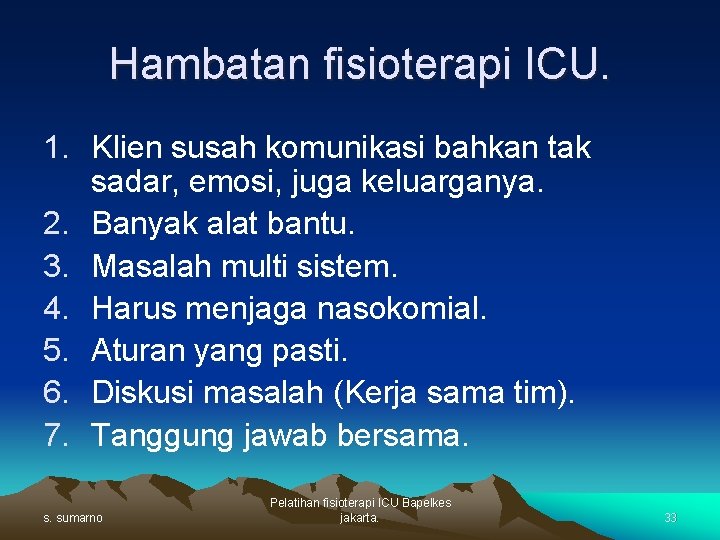 Hambatan fisioterapi ICU.

1. Klien susah komunikasi bahkan tak sadar, emosi, juga keluarganya.
2. Banyak alat bantu.
3. Masalah multi sistem.
4. Harus menjaga nasokomial.
5. Aturan yang pasti.
6. Diskusi masalah (Kerja sama tim).
7. Tanggung jawab bersama.

s. sumarno

Pelatihan fisioterapi ICU Bapelkes jakarta.

33